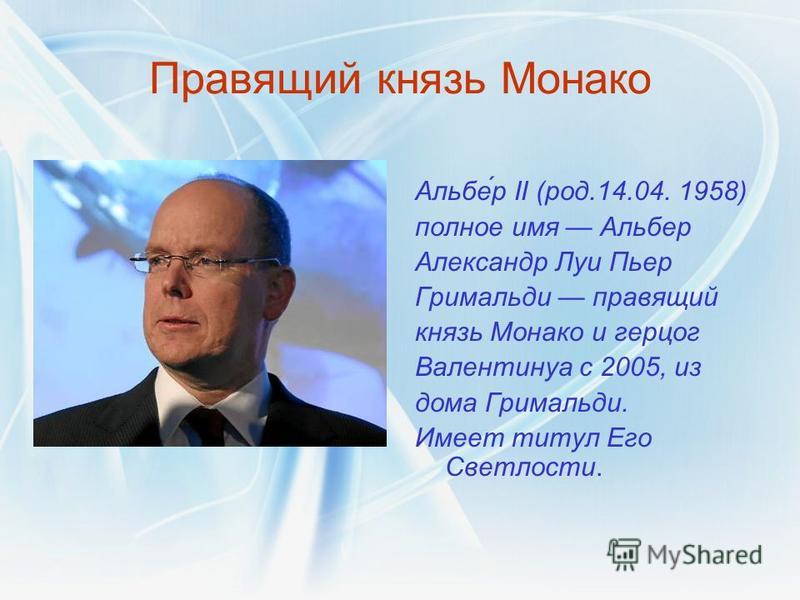 Правящий князь Монако

Альбе́р II (род.14.04. 1958) полное имя — Альбер Александр Луи Пьер Гримальди — правящий князь Монако и герцог Валентинуа с 2005, из дома Гримальди.
Имеет титул Его Светлости.

MyShared